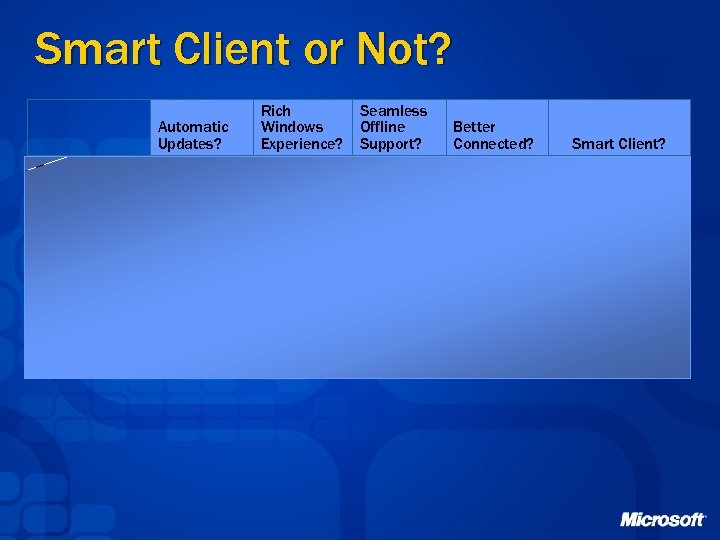 Smart Client or Not?

| | Automatic Updates? | Rich Windows Experience? | Seamless Offline Support? | Better Connected? | Smart Client? |
|---|---|---|---|---|---|

Microsoft